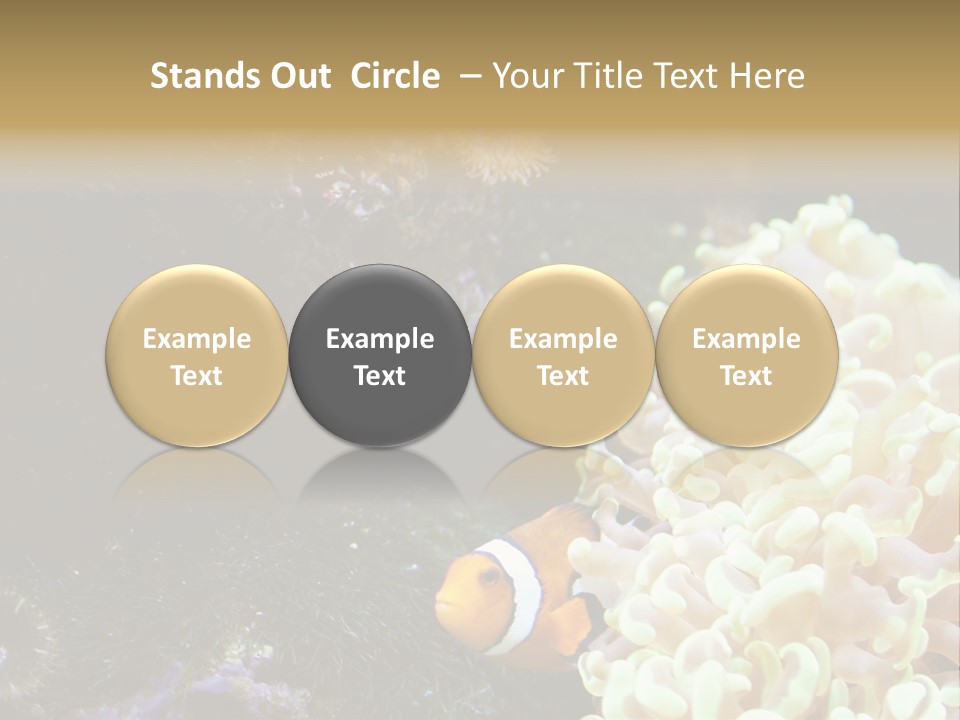 Stands Out Circle – Your Title Text Here

Example Text

Example Text

Example Text

Example Text